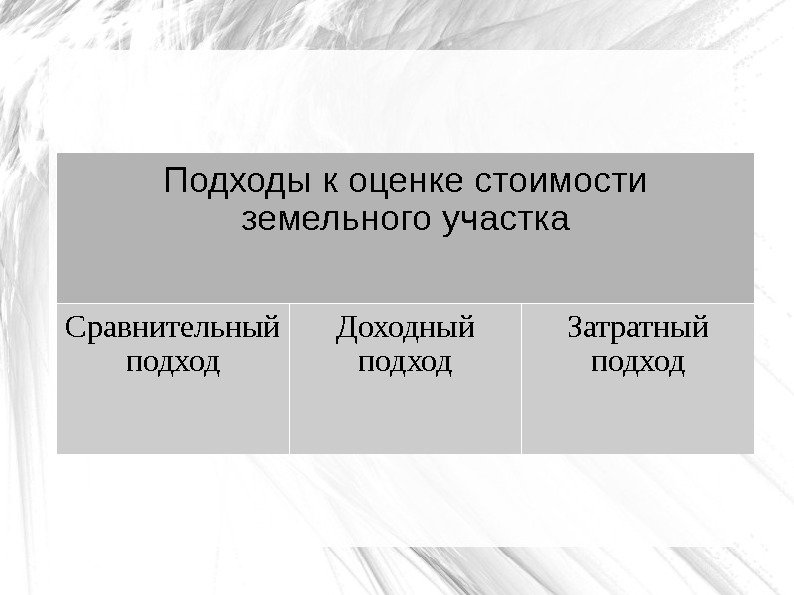 Подходы к оценке стоимости земельного участка

| Сравнительный подход | Доходный подход | Затратный подход |
|---|---|---|